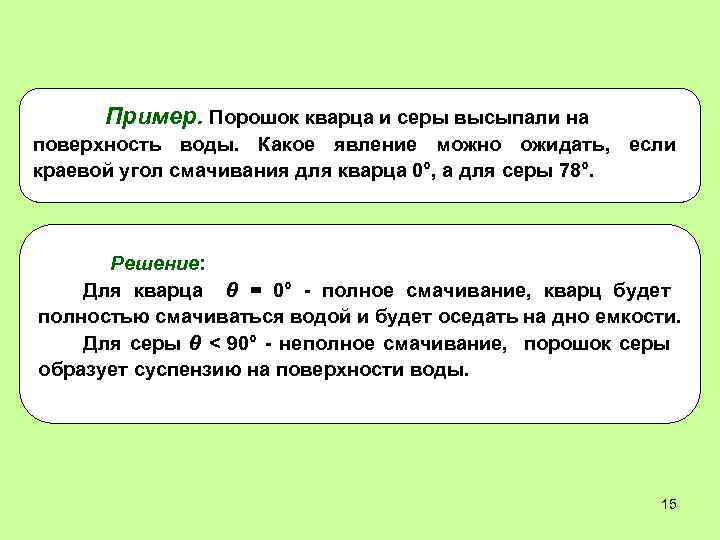 Пример. Порошок кварца и серы высыпали на поверхность воды. Какое явление можно ожидать, если краевой угол смачивания для кварца 0°, а для серы 78°.

Решение:

Для кварца $\theta = 0°$ - полное смачивание, кварц будет полностью смачиваться водой и будет оседать на дно емкости.

Для серы $\theta < 90°$ - неполное смачивание, порошок серы образует суспензию на поверхности воды.

15